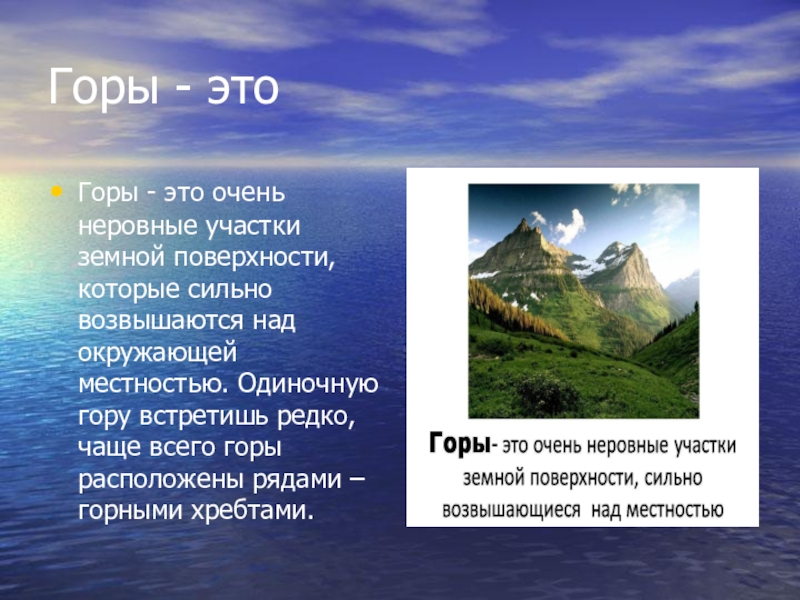 Горы - это

• Горы - это очень неровные участки земной поверхности, которые сильно возвышаются над окружающей местностью. Одиночную гору встретишь редко, чаще всего горы расположены рядами – горными хребтами.

Горы- это очень неровные участки земной поверхности, сильно возвышающиеся над местностью